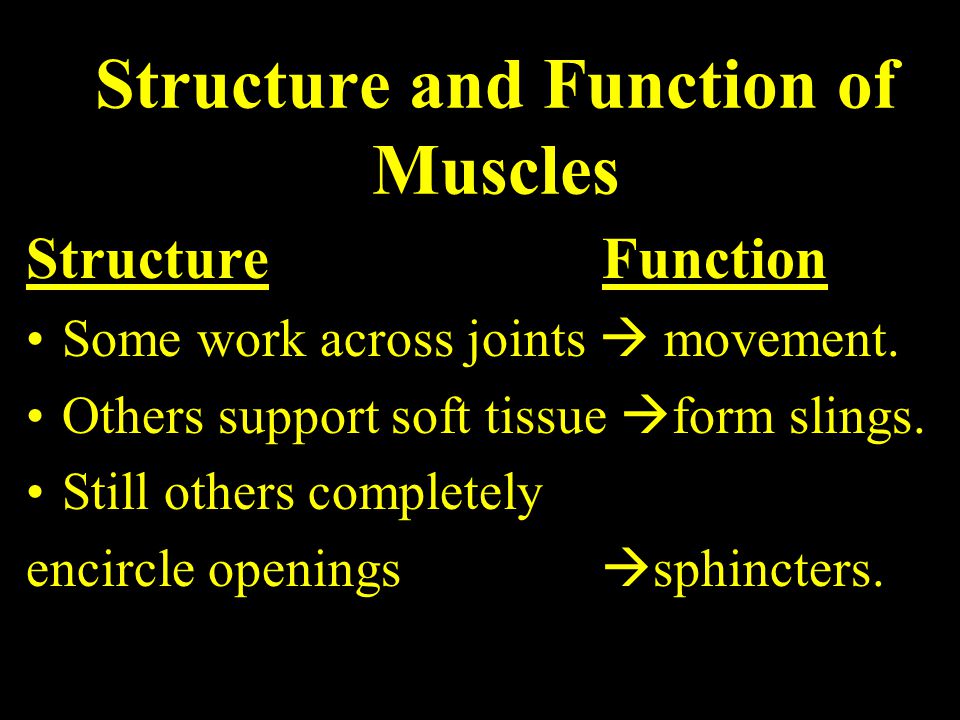 Structure and Function of Muscles

Structure Function

• Some work across joints → movement.

• Others support soft tissue →form slings.

• Still others completely encircle openings →sphincters.